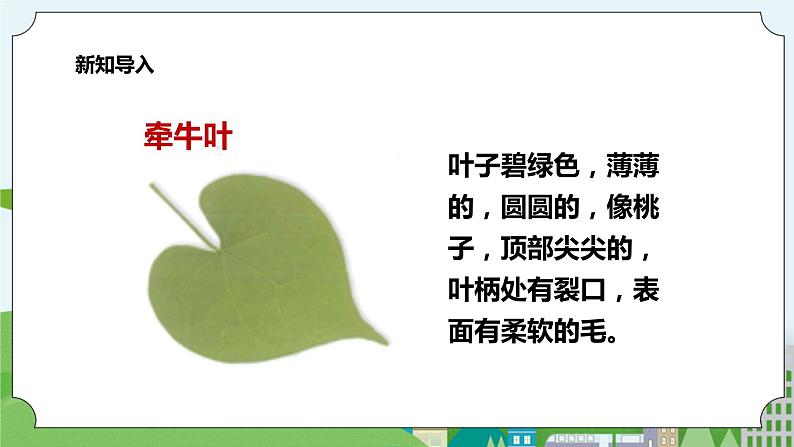 新知导入

牵牛叶

叶子碧绿色，薄薄的，圆圆的，像桃子，顶部尖尖的，叶柄处有裂口，表面有柔软的毛。